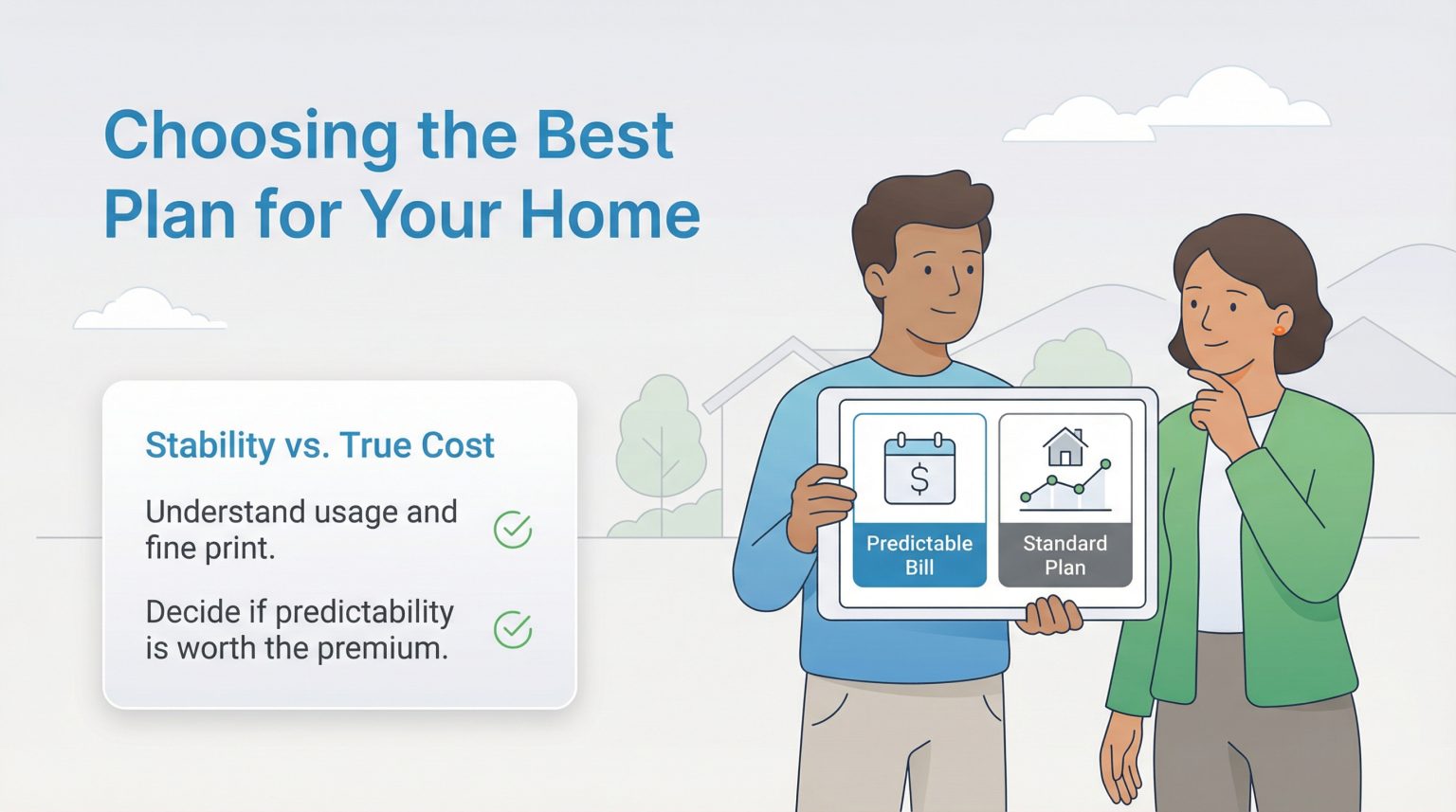 Choosing the Best Plan for Your Home

Stability vs. True Cost

Understand usage and fine print.

Decide if predictability is worth the premium.

$

Predictable Bill

Standard Plan